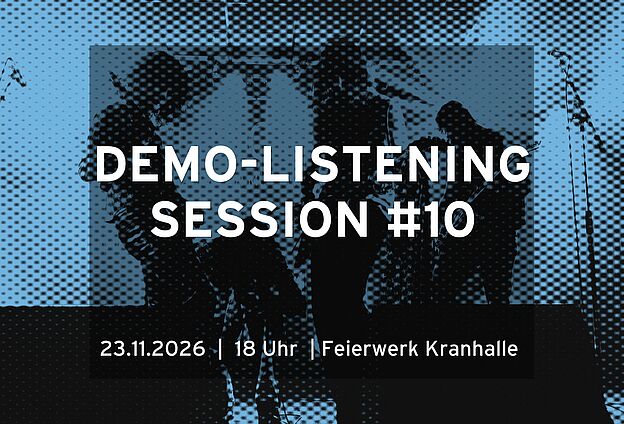 DEMO-LISTENING SESSION #10

23.11.2026 | 18 Uhr | Feierwerk Kranhalle